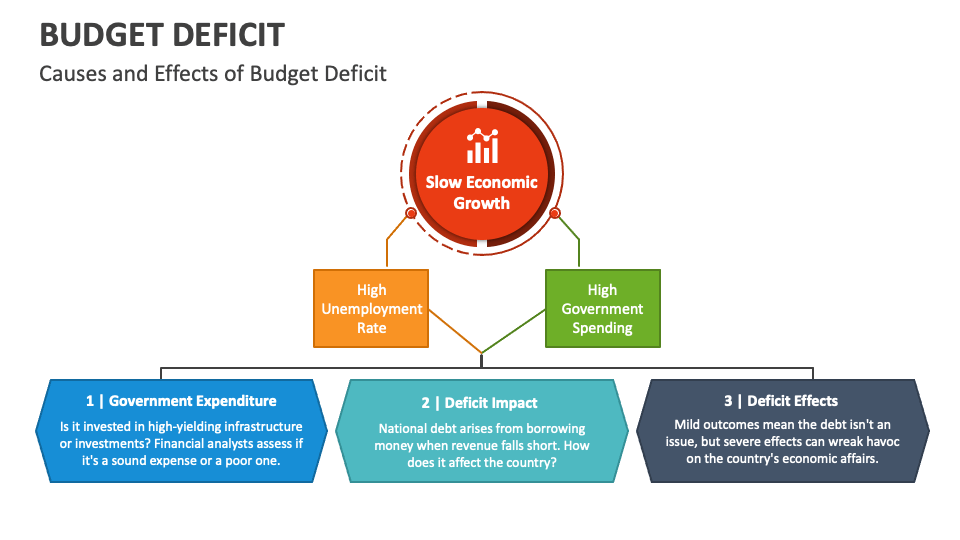 BUDGET DEFICIT

Causes and Effects of Budget Deficit

Slow Economic Growth

High Unemployment Rate

High Government Spending

1 | Government Expenditure

Is it invested in high-yielding infrastructure or investments? Financial analysts assess if it's a sound expense or a poor one.

2 | Deficit Impact

National debt arises from borrowing money when revenue falls short. How does it affect the country?

3 | Deficit Effects

Mild outcomes mean the debt isn't an issue, but severe effects can wreak havoc on the country's economic affairs.